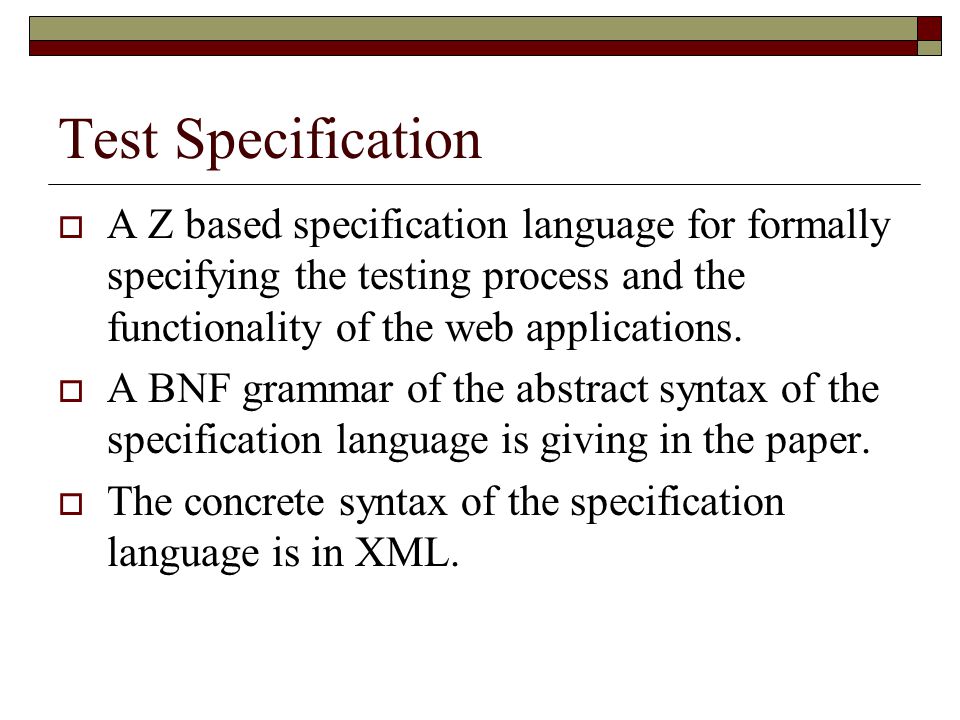 Test Specification

A Z based specification language for formally specifying the testing process and the functionality of the web applications.

A BNF grammar of the abstract syntax of the specification language is giving in the paper.

The concrete syntax of the specification language is in XML.